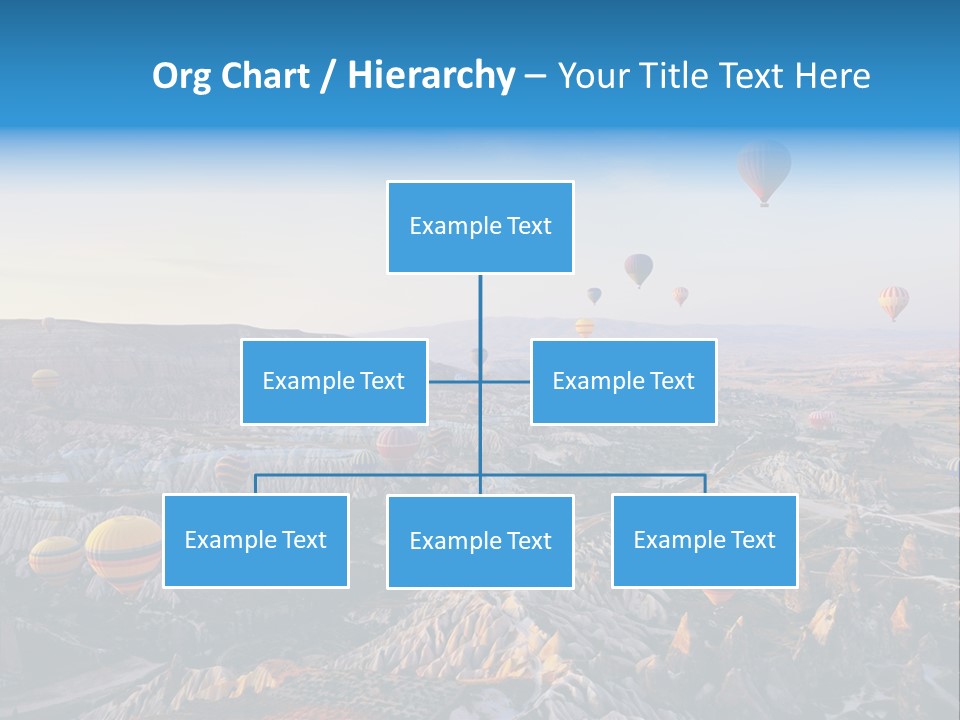 Org Chart / Hierarchy – Your Title Text Here

Example Text

Example Text

Example Text

Example Text

Example Text

Example Text